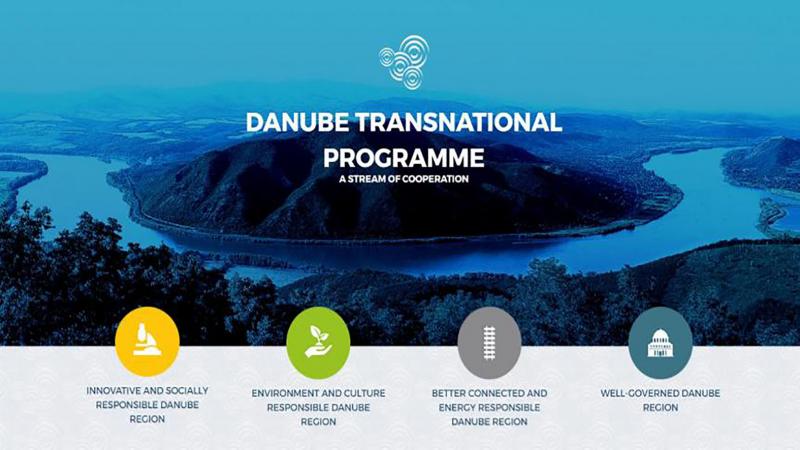 DANUBE TRANSNATIONAL PROGRAMME
A STREAM OF COOPERATION

INNOVATIVE AND SOCIALLY RESPONSIBLE DANUBE REGION

ENVIRONMENT AND CULTURE RESPONSIBLE DANUBE REGION

BETTER CONNECTED AND ENERGY RESPONSIBLE DANUBE REGION

WELL-GOVERNED DANUBE REGION